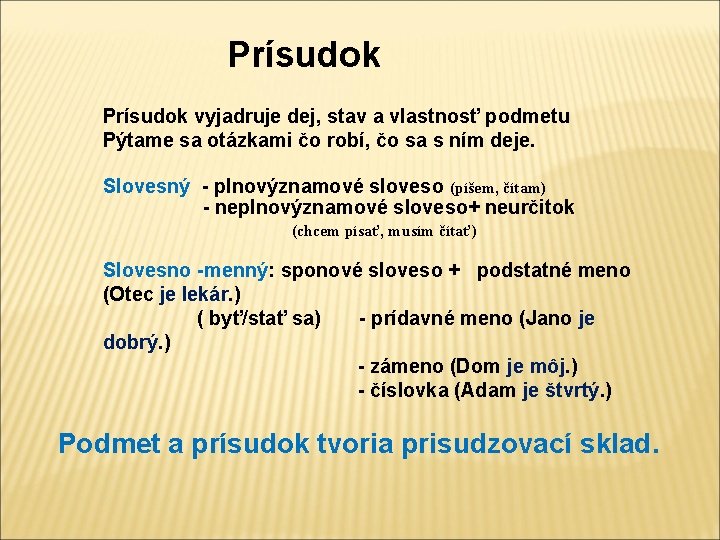 Prísudok

Prísudok vyjadruje dej, stav a vlastnosť podmetu
Pýtame sa otázkami čo robí, čo sa s ním deje.

Slovesný - plnovýznamové sloveso (píšem, čítam)
- neplnovýznamové sloveso+ neurčitok
(chcem písať, musím čítať)

Slovesno -menný: sponové sloveso + podstatné meno (Otec je lekár.)
( byť/stať sa) - prídavné meno (Jano je dobrý.)
- zámeno (Dom je môj.)
- číslovka (Adam je štvrtý.)

Podmet a prísudok tvoria prisudzovací sklad.